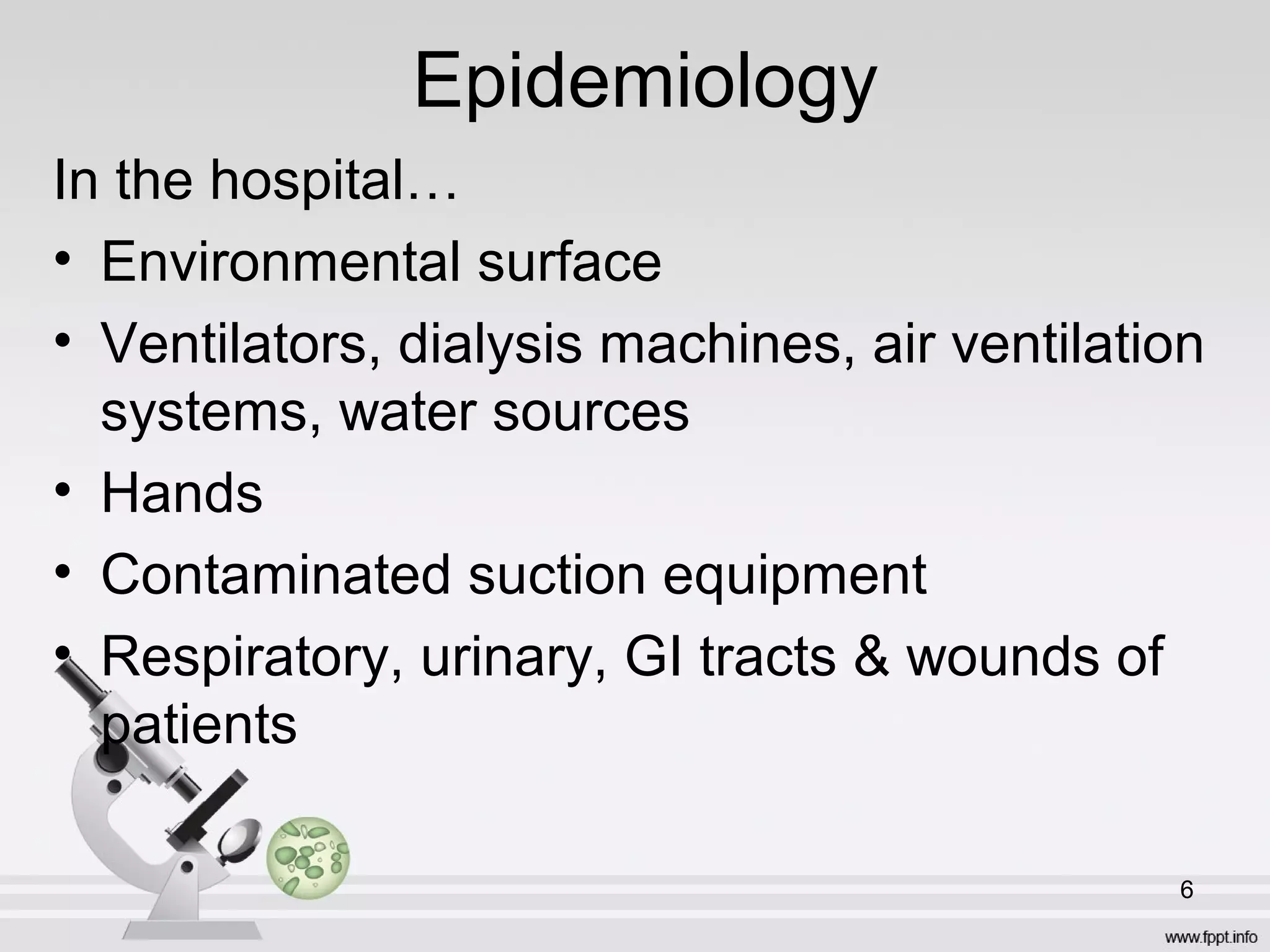 Epidemiology

In the hospital…

• Environmental surface
• Ventilators, dialysis machines, air ventilation systems, water sources
• Hands
• Contaminated suction equipment
• Respiratory, urinary, GI tracts & wounds of patients

6

www.fppt.info